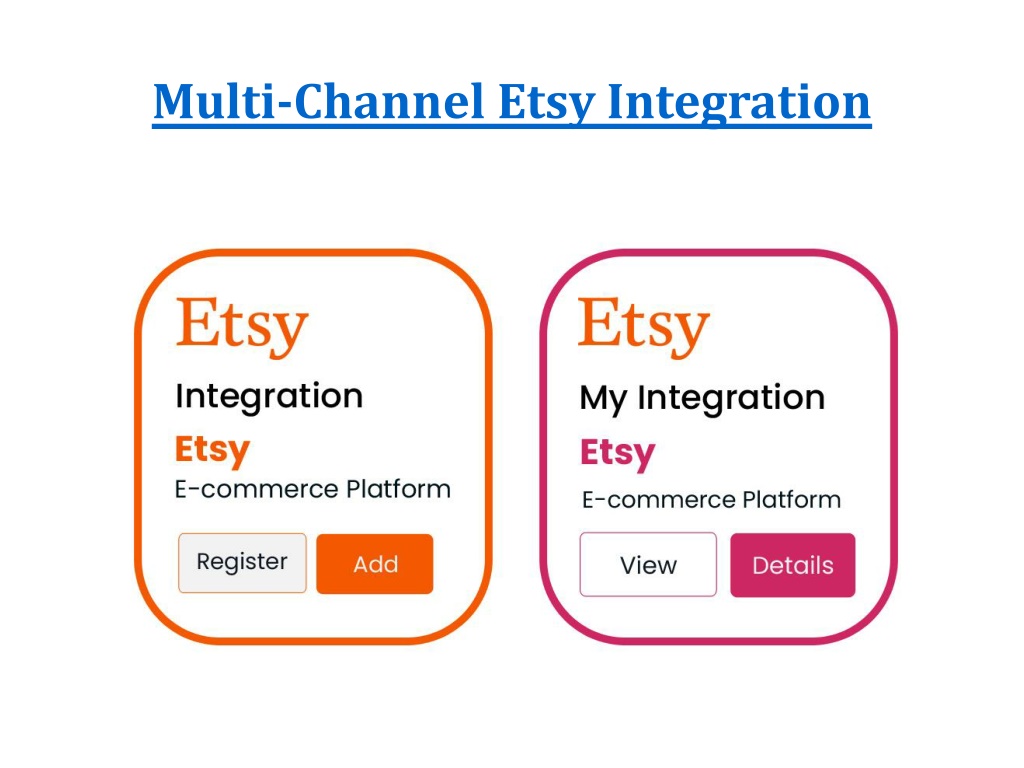 Multi-Channel Etsy Integration

Etsy
Integration
Etsy
E-commerce Platform
Register
Add

Etsy
My Integration
Etsy
E-commerce Platform
View
Details